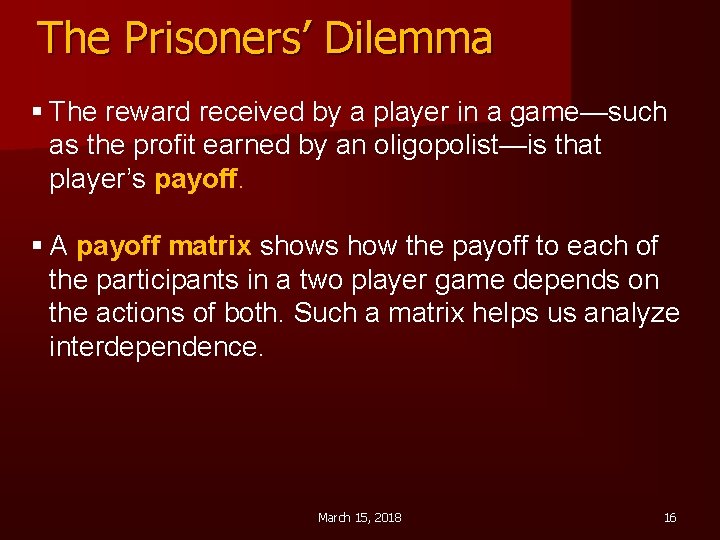 The Prisoners’ Dilemma

▪ The reward received by a player in a game—such as the profit earned by an oligopolist—is that player’s payoff.

▪ A payoff matrix shows how the payoff to each of the participants in a two player game depends on the actions of both. Such a matrix helps us analyze interdependence.

March 15, 2018

16